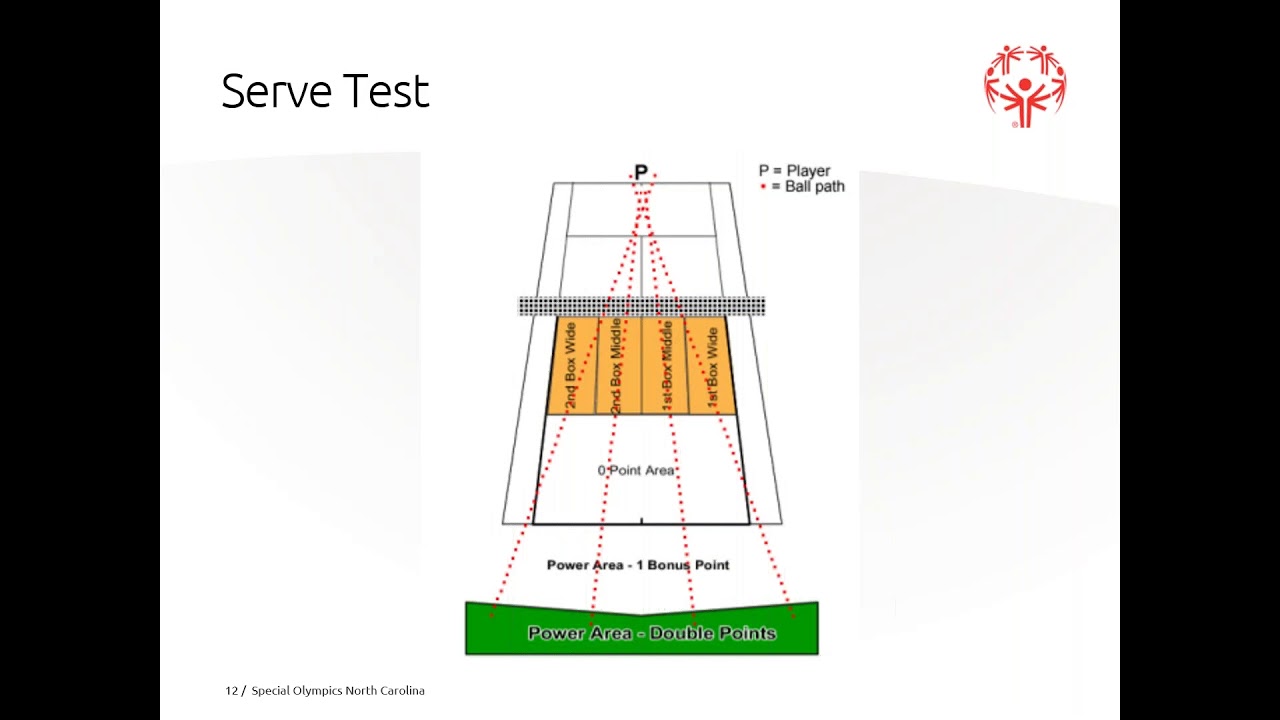 Serve Test

P

P = Player
• = Ball path

2nd Box Wide
2nd Box Middle
1st Box Middle
1st Box Wide

0 Point Area

Power Area - 1 Bonus Point

Power Area - Double Points

12 / Special Olympics North Carolina